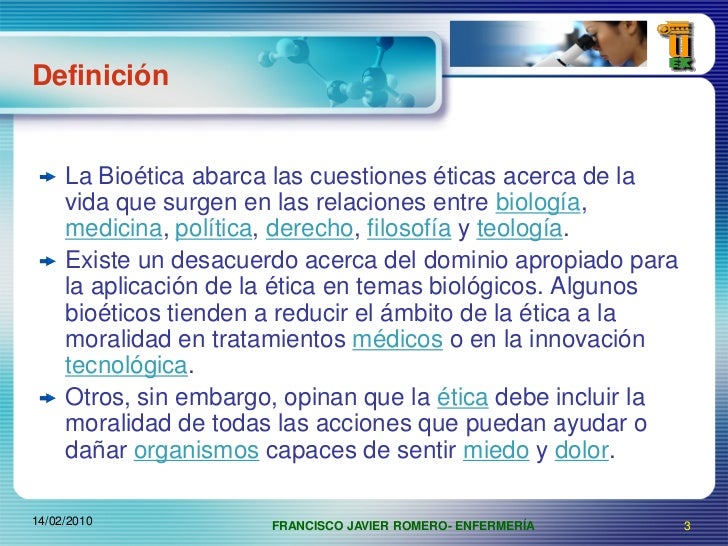 Definición

La Bioética abarca las cuestiones éticas acerca de la vida que surgen en las relaciones entre biología, medicina, política, derecho, filosofía y teología.

Existe un desacuerdo acerca del dominio apropiado para la aplicación de la ética en temas biológicos. Algunos bioéticos tienden a reducir el ámbito de la ética a la moralidad en tratamientos médicos o en la innovación tecnológica.

Otros, sin embargo, opinan que la ética debe incluir la moralidad de todas las acciones que puedan ayudar o dañar organismos capaces de sentir miedo y dolor.

14/02/2010

FRANCISCO JAVIER ROMERO- ENFERMERÍA

3